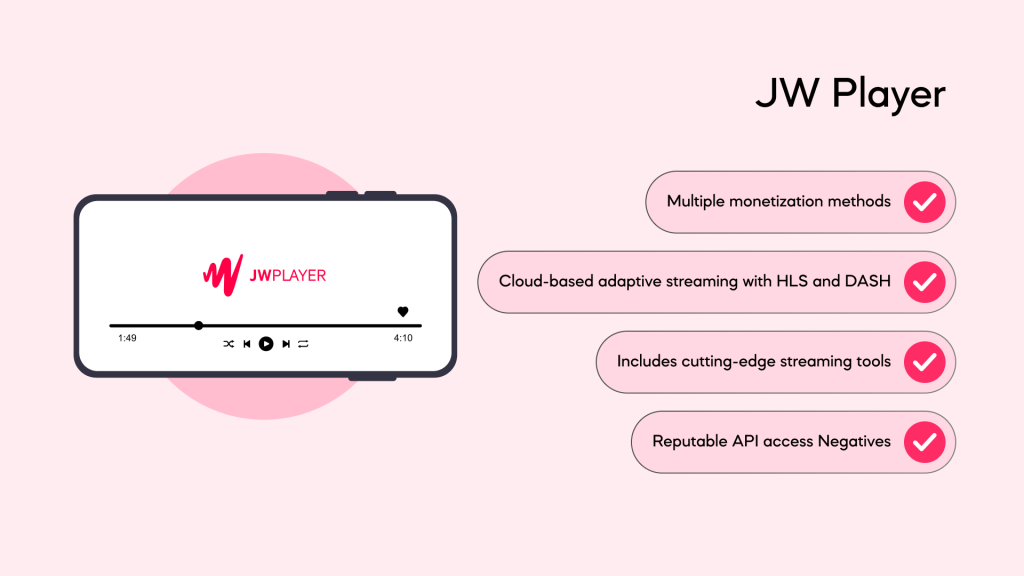 JW Player

JWPLAYER

1:49

4:10

Multiple monetization methods

Cloud-based adaptive streaming with HLS and DASH

Includes cutting-edge streaming tools

Reputable API access Negatives